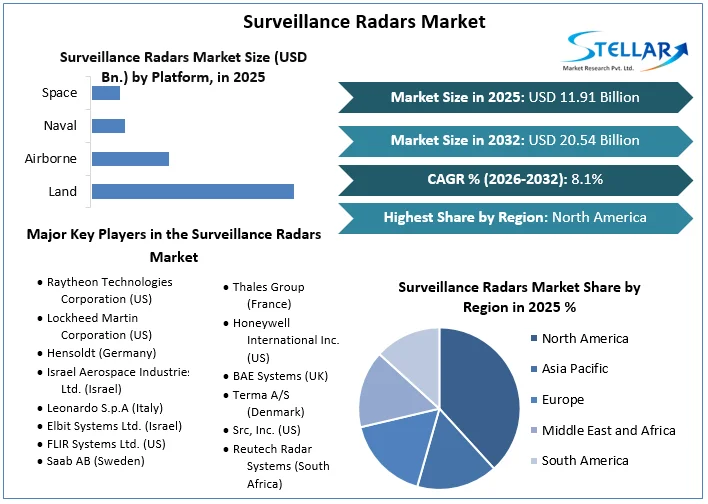 Surveillance Radars Market

STELLAR
Market Research Pvt. Ltd.

Surveillance Radars Market Size (USD Bn.) by Platform, in 2025

Space
Naval
Airborne
Land

Market Size in 2025: USD 11.91 Billion

Market Size in 2032: USD 20.54 Billion

CAGR % (2026-2032): 8.1%

Highest Share by Region: North America

Major Key Players in the Surveillance Radars Market

• Raytheon Technologies Corporation (US)
• Lockheed Martin Corporation (US)
• Hensoldt (Germany)
• Israel Aerospace Industries Ltd. (Israel)
• Leonardo S.p.A (Italy)
• Elbit Systems Ltd. (Israel)
• FLIR Systems Ltd. (US)
• Saab AB (Sweden)

• Thales Group (France)
• Honeywell International Inc. (US)
• BAE Systems (UK)
• Terma A/S (Denmark)
• Src, Inc. (US)
• Reutech Radar Systems (South Africa)

Surveillance Radars Market Share by Region in 2025 %

North America
Asia Pacific
Europe
Middle East and Africa
South America